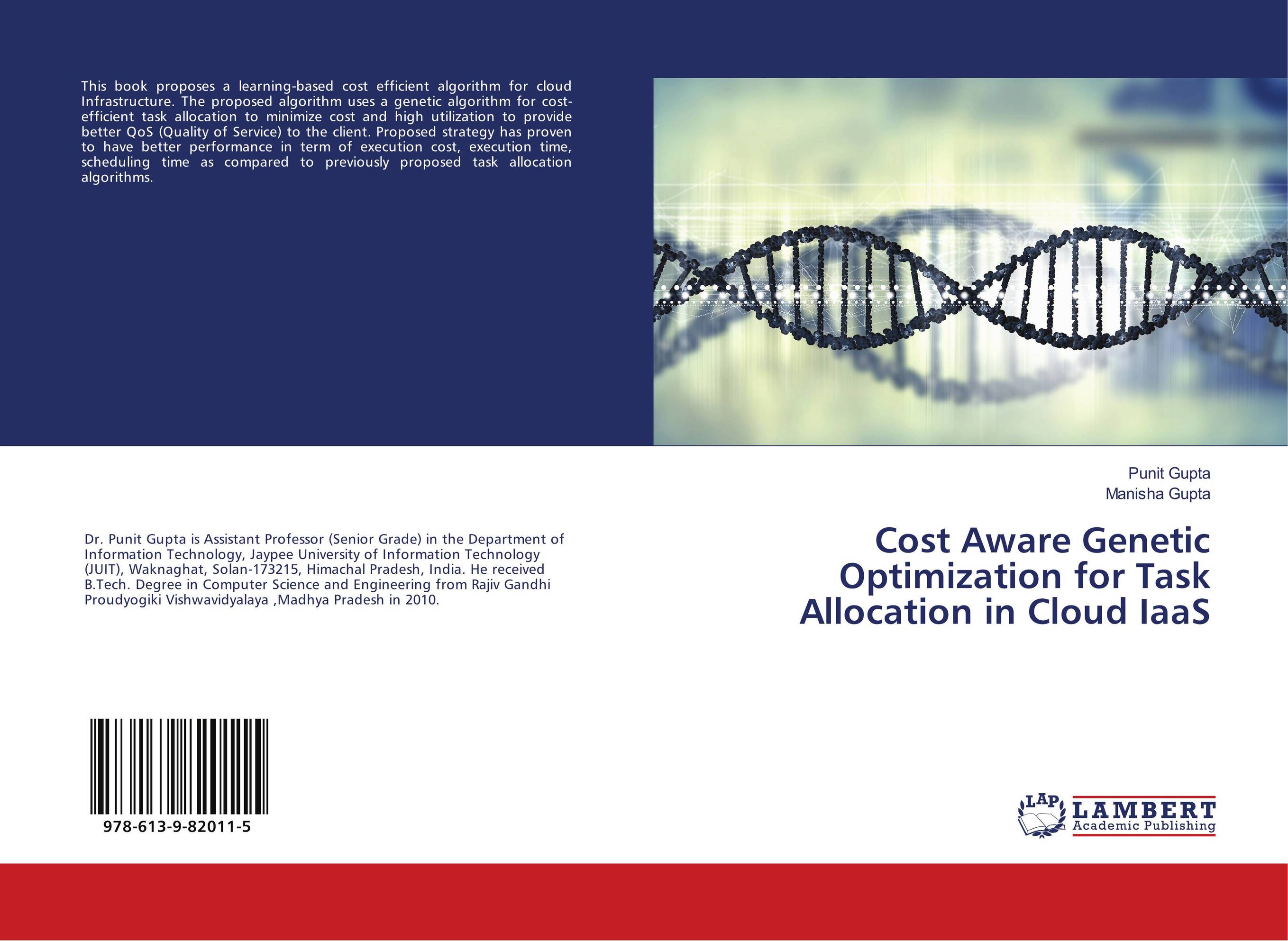 This book proposes a learning-based cost efficient algorithm for cloud Infrastructure. The proposed algorithm uses a genetic algorithm for cost-efficient task allocation to minimize cost and high utilization to provide better QoS (Quality of Service) to the client. Proposed strategy has proven to have better performance in term of execution cost, execution time, scheduling time as compared to previously proposed task allocation algorithms.

Punit Gupta
Manisha Gupta

Cost Aware Genetic Optimization for Task Allocation in Cloud IaaS

Dr. Punit Gupta is Assistant Professor (Senior Grade) in the Department of Information Technology, Jaypee University of Information Technology (JUIT), Waknaghat, Solan-173215, Himachal Pradesh, India. He received B.Tech. Degree in Computer Science and Engineering from Rajiv Gandhi Proudyogiki Vishwavidyalaya ,Madhya Pradesh in 2010.

978-613-9-82011-5

LAP LAMBERT Academic Publishing